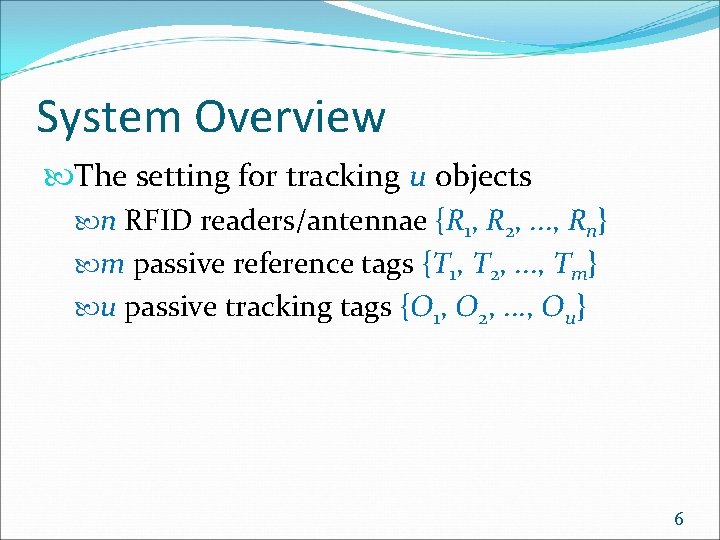 System Overview

The setting for tracking $u$ objects

$n$ RFID readers/antennae $\{R_1, R_2, \ldots, R_n\}$

$m$ passive reference tags $\{T_1, T_2, \ldots, T_m\}$

$u$ passive tracking tags $\{O_1, O_2, \ldots, O_u\}$

6